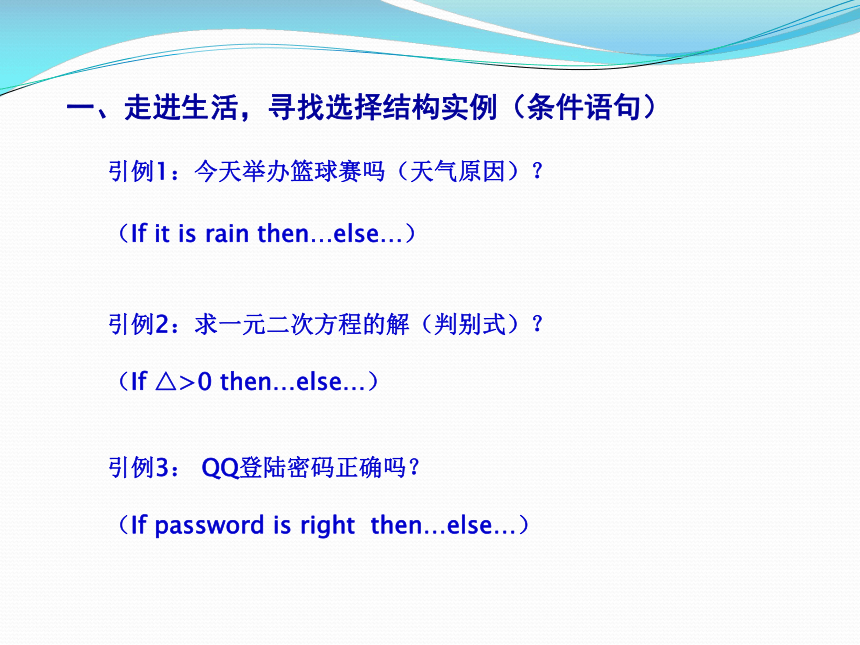 一、走进生活，寻找选择结构实例（条件语句）

引例1：今天举办篮球赛吗（天气原因）？

（If it is rain then…else…）

引例2：求一元二次方程的解（判别式）？

（If △>0 then…else…）

引例3： QQ登陆密码正确吗？

（If password is right then…else…）